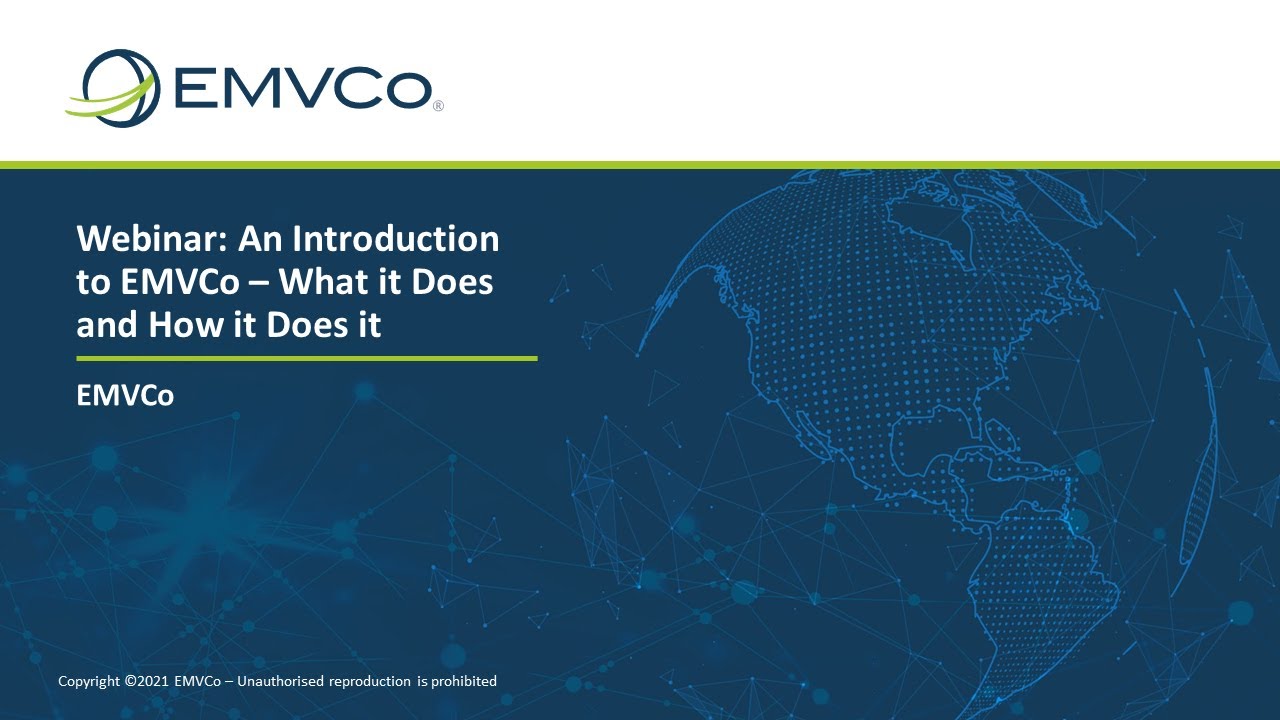 EMVCo®

Webinar: An Introduction to EMVCo – What it Does and How it Does it

EMVCo

Copyright ©2021 EMVCo – Unauthorised reproduction is prohibited